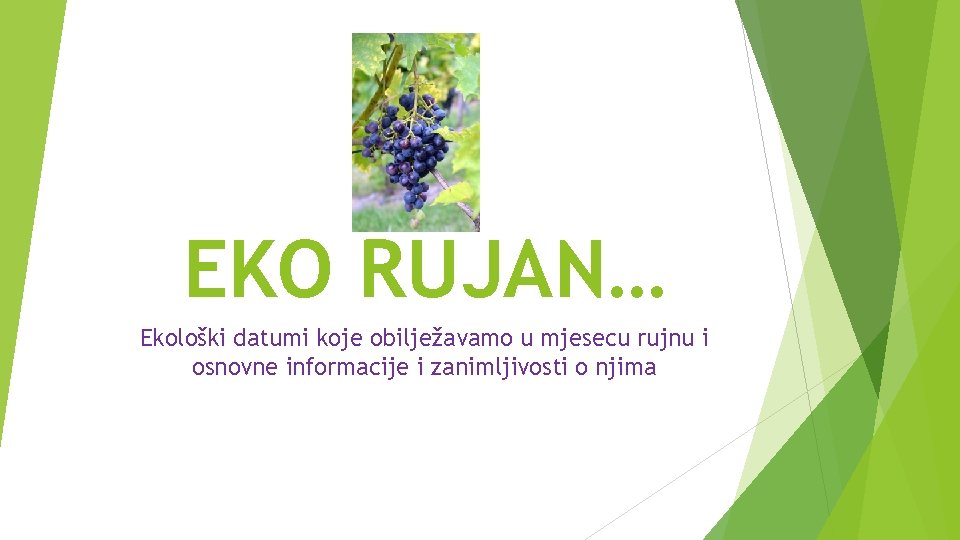 EKO RUJAN…

Ekološki datumi koje obilježavamo u mjesecu rujnu i osnovne informacije i zanimljivosti o njima